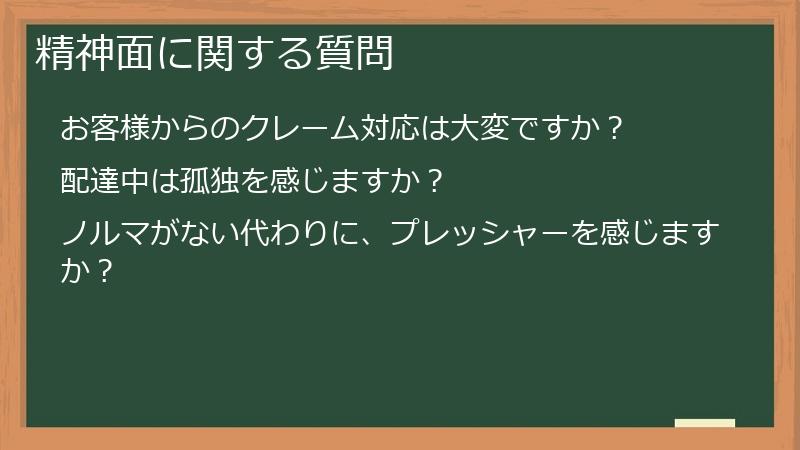 精神面に関する質問

お客様からのクレーム対応は大変ですか？

配達中は孤独を感じますか？

ノルマがない代わりに、プレッシャーを感じますか？